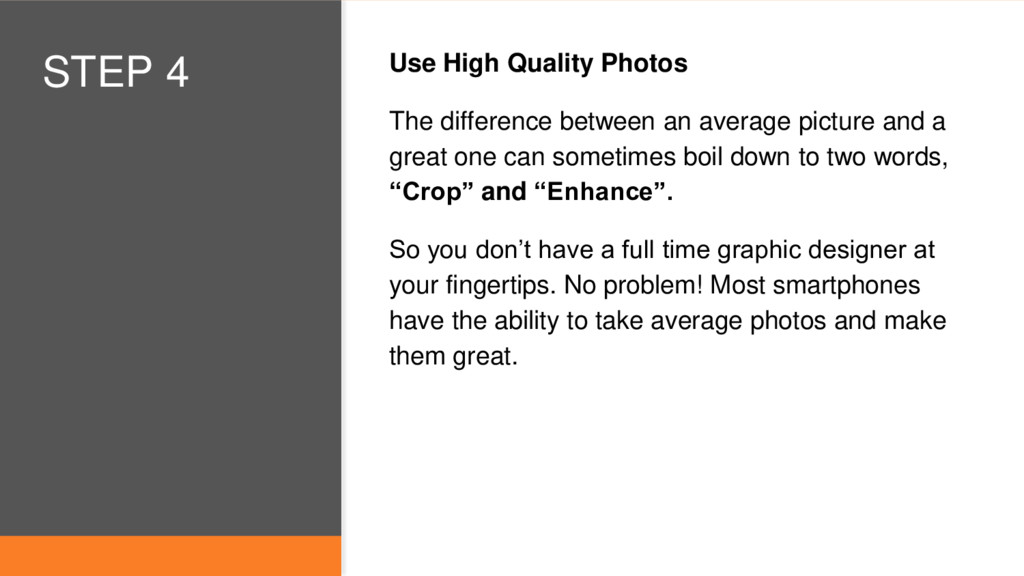 STEP 4

Use High Quality Photos

The difference between an average picture and a great one can sometimes boil down to two words, “Crop” and “Enhance”.

So you don’t have a full time graphic designer at your fingertips. No problem! Most smartphones have the ability to take average photos and make them great.